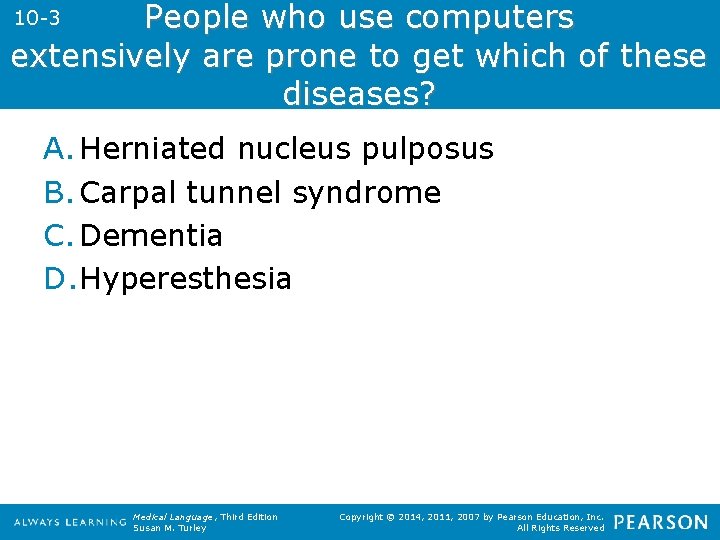 10-3 People who use computers extensively are prone to get which of these diseases?

A. Herniated nucleus pulposus
B. Carpal tunnel syndrome
C. Dementia
D. Hyperesthesia

ALWAYS LEARNING Medical Language, Third Edition Susan M. Turley

Copyright © 2014, 2011, 2007 by Pearson Education, Inc. All Rights Reserved PEARSON